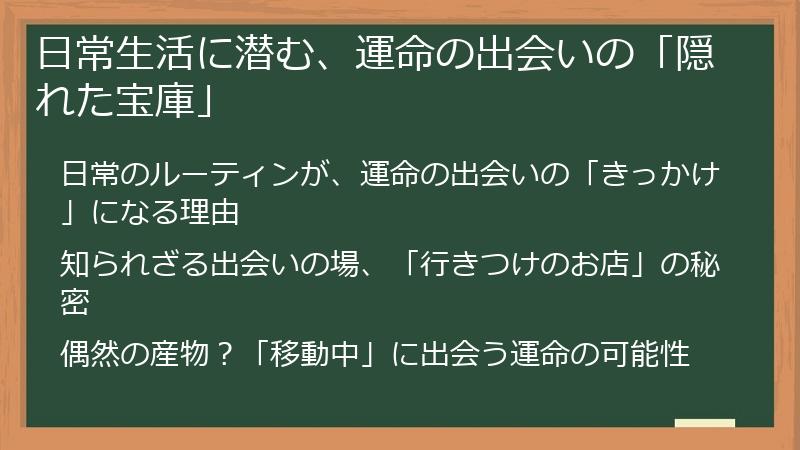 日常生活に潜む、運命の出会いの「隠れた宝庫」

日常のルーティンが、運命の出会いの「きっかけ」になる理由

知られざる出会いの場、「行きつけのお店」の秘密

偶然の産物？「移動中」に出会う運命の可能性